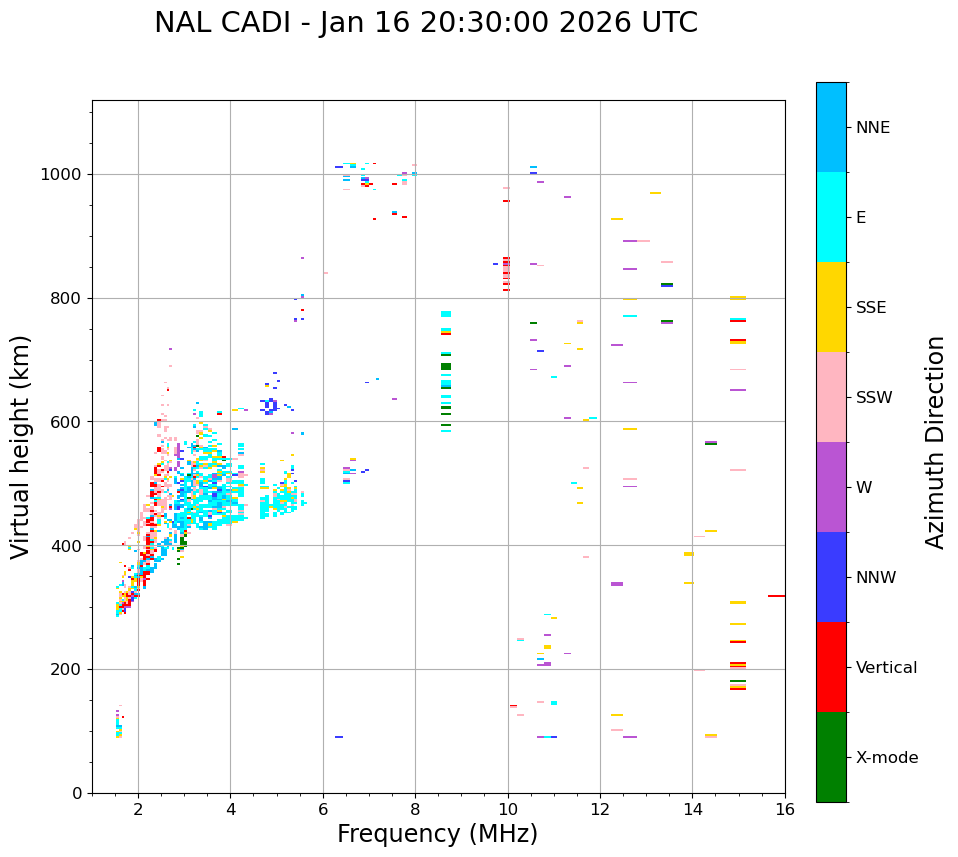 NAL CADI - Jan 16 20:30:00 2026 UTC

Virtual height (km)

1000
800
600
400
200
0

2
4
6
8
10
12
14
16

Frequency (MHz)

NNE
E
SSE
SSW
W
NNW
Vertical
X-mode

Azimuth Direction